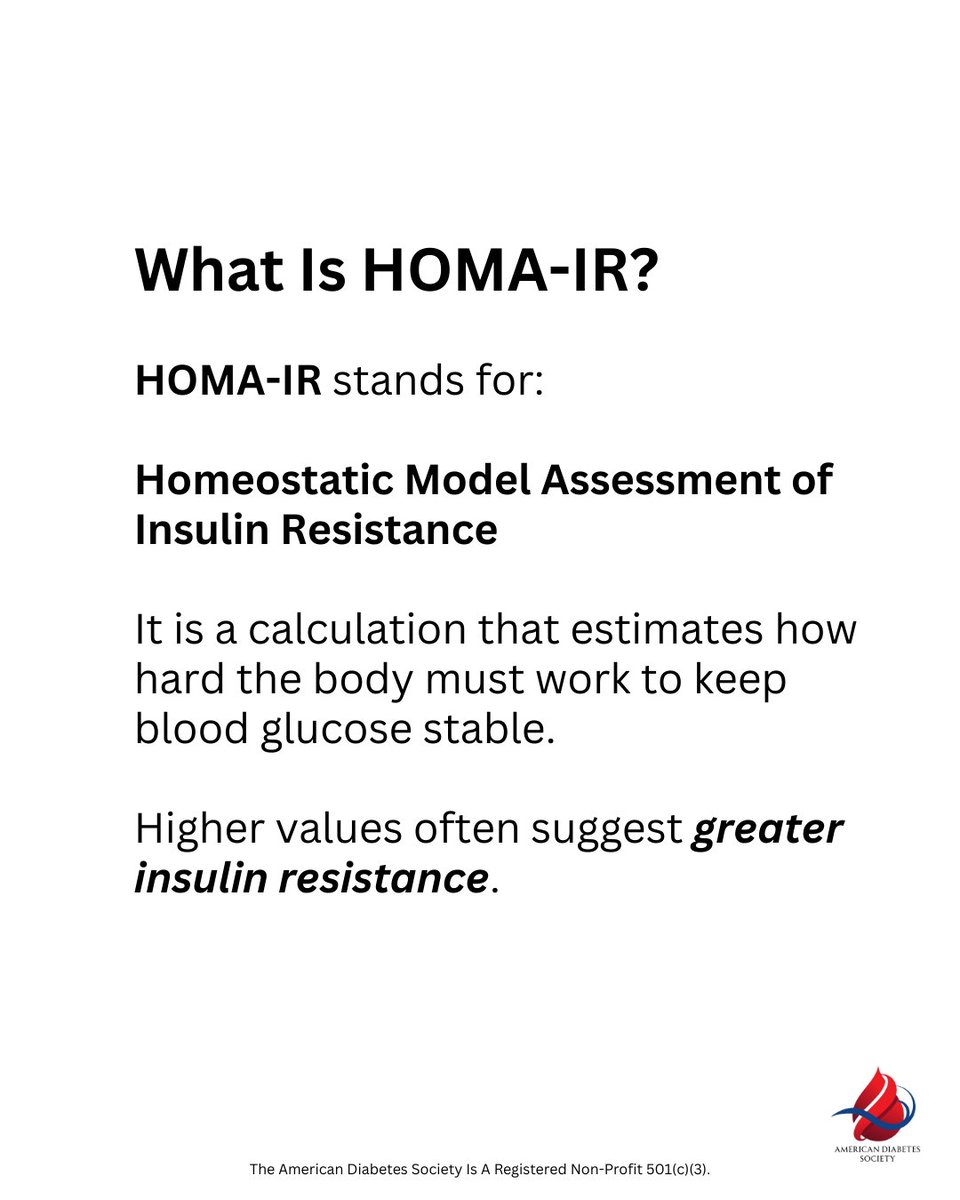 What Is HOMA-IR?

HOMA-IR stands for:

Homeostatic Model Assessment of Insulin Resistance

It is a calculation that estimates how hard the body must work to keep blood glucose stable.

Higher values often suggest greater insulin resistance.

AMERICAN DIABETES SOCIETY

The American Diabetes Society Is A Registered Non-Profit 501(c)(3).